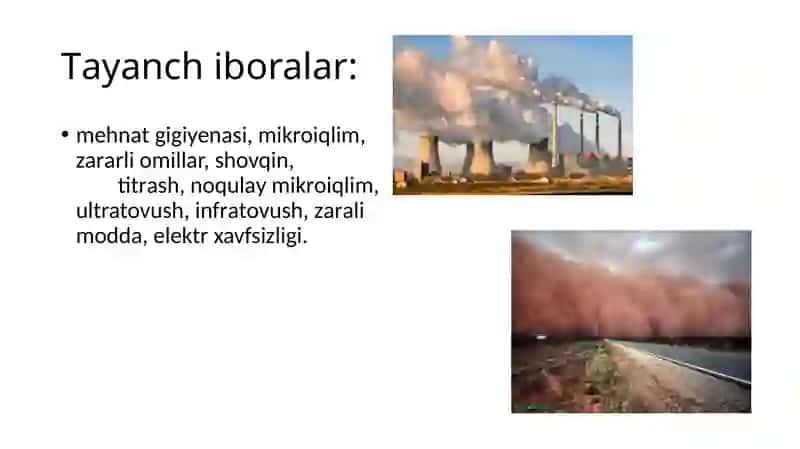 Tayanch iboralar:

• mehnat gigiyenasi, mikroiqlim, zararli omillar, shovqin, titrash, noqulay mikroiqlim, ultratovush, infratovush, zarali modda, elektr xavfsizligi.